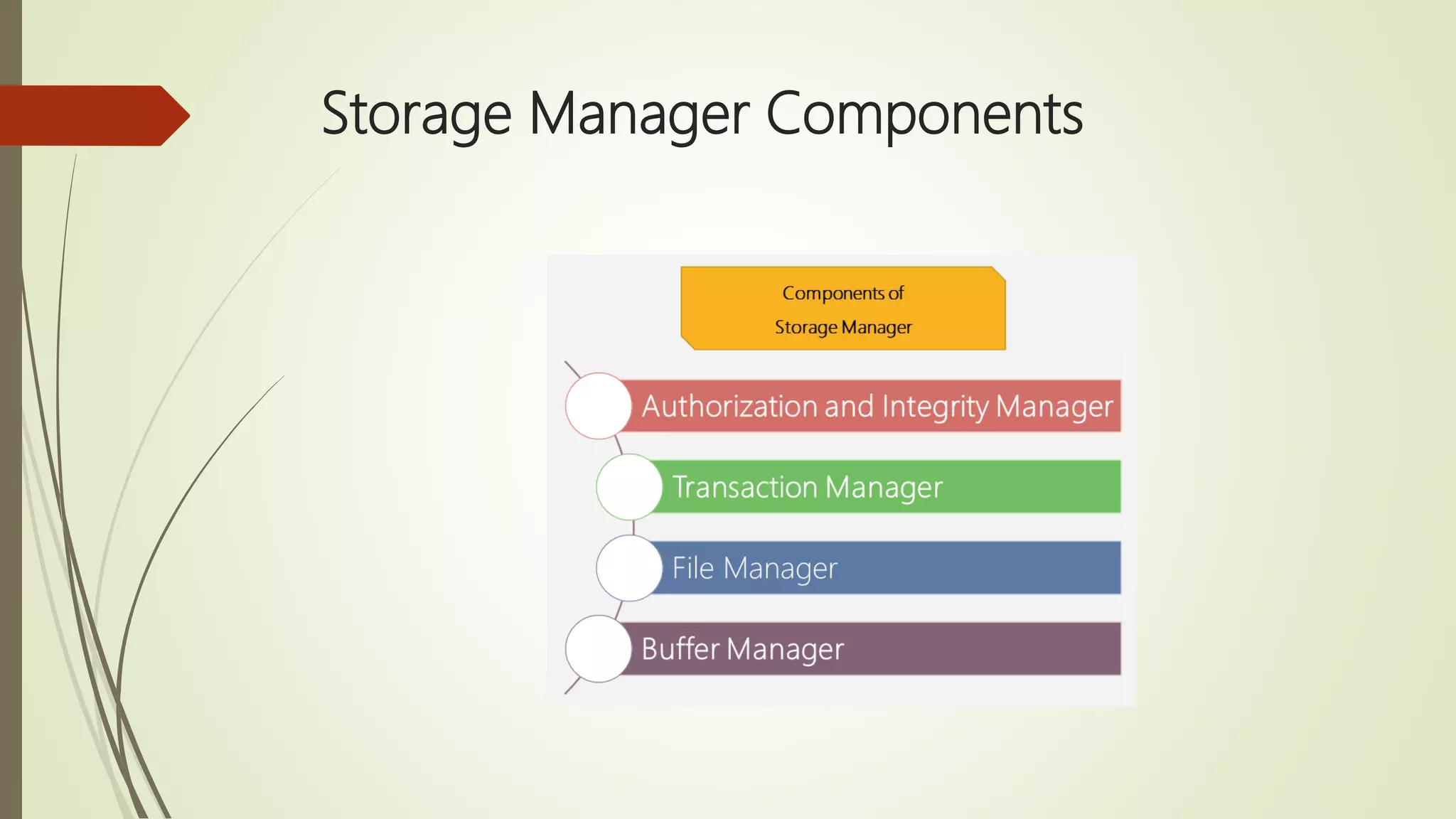 Storage Manager Components

Components of Storage Manager

Authorization and Integrity Manager

Transaction Manager

File Manager

Buffer Manager